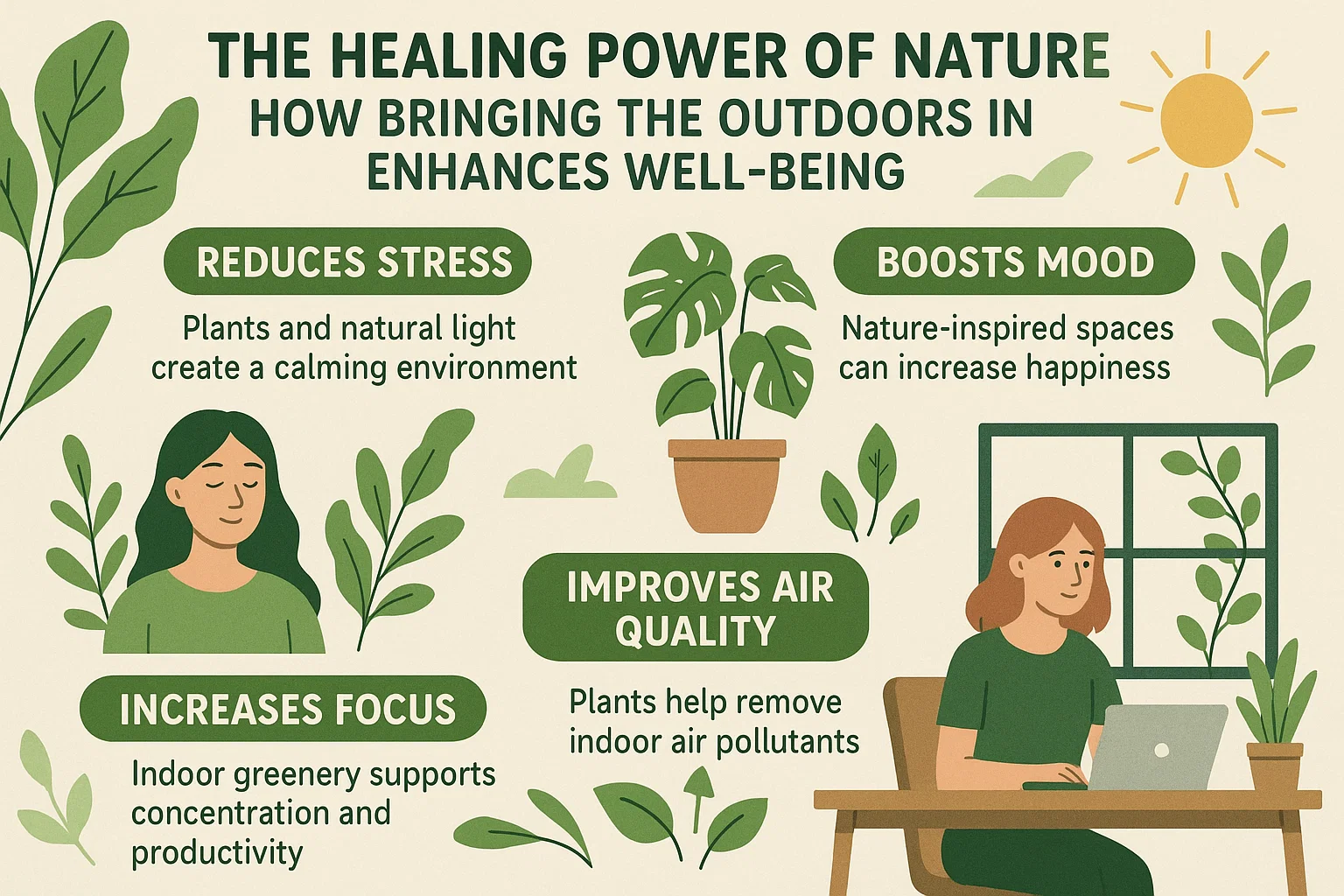 THE HEALING POWER OF NATURE
HOW BRINGING THE OUTDOORS IN ENHANCES WELL-BEING

REDUCES STRESS

Plants and natural light create a calming environment

BOOSTS MOOD

Nature-inspired spaces can increase happiness

IMPROVES AIR QUALITY

Plants help remove indoor air pollutants

INCREASES FOCUS

Indoor greenery supports concentration and productivity